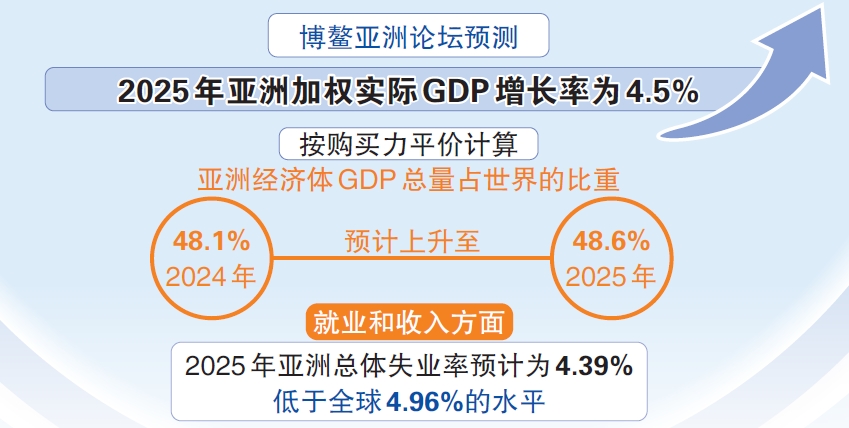 博鳌亚洲论坛预测

2025年亚洲加权实际GDP增长率为4.5%

按购买力平价计算

亚洲经济体GDP总量占世界的比重

48.1%
2024年

预计上升至

48.6%
2025年

就业和收入方面

2025年亚洲总体失业率预计为4.39%
低于全球4.96%的水平